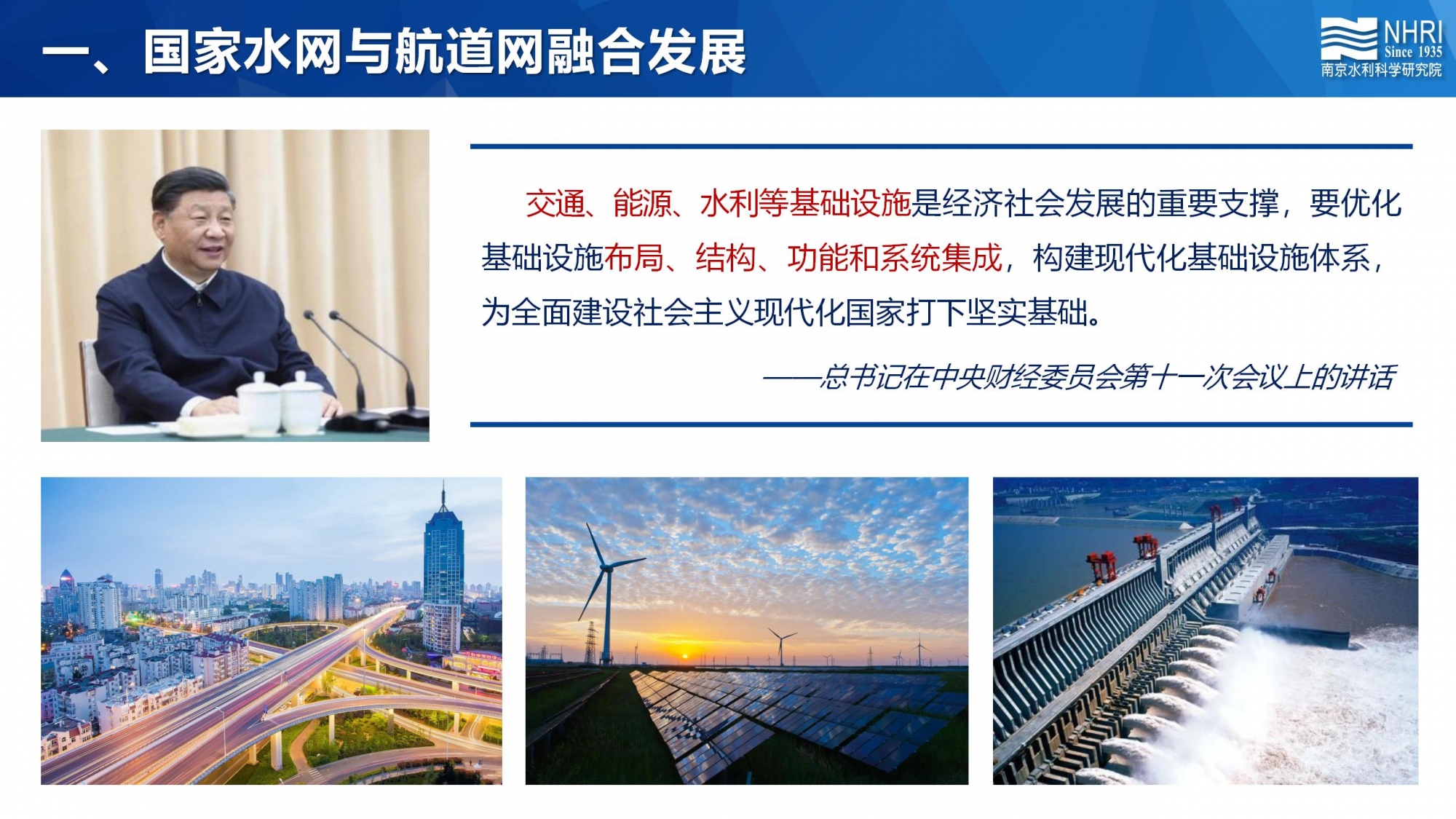 一、国家水网与航道网融合发展

NHRI
Since 1935
南京水利科学研究院

交通、能源、水利等基础设施是经济社会发展的重要支撑，要优化基础设施布局、结构、功能和系统集成，构建现代化基础设施体系，为全面建设社会主义现代化国家打下坚实基础。

——总书记在中央财经委员会第十一次会议上的讲话